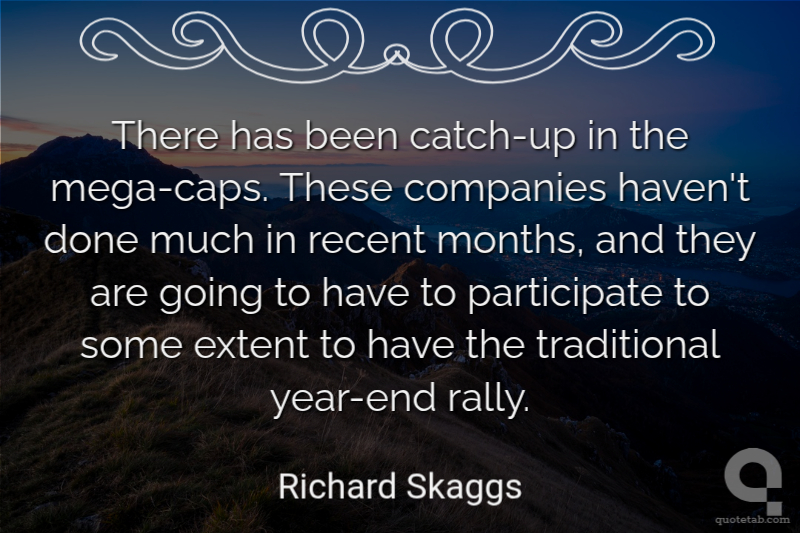 There has been catch-up in the mega-caps. These companies haven't done much in recent months, and they are going to have to participate to some extent to have the traditional year-end rally.

Richard Skaggs

quotetab.com